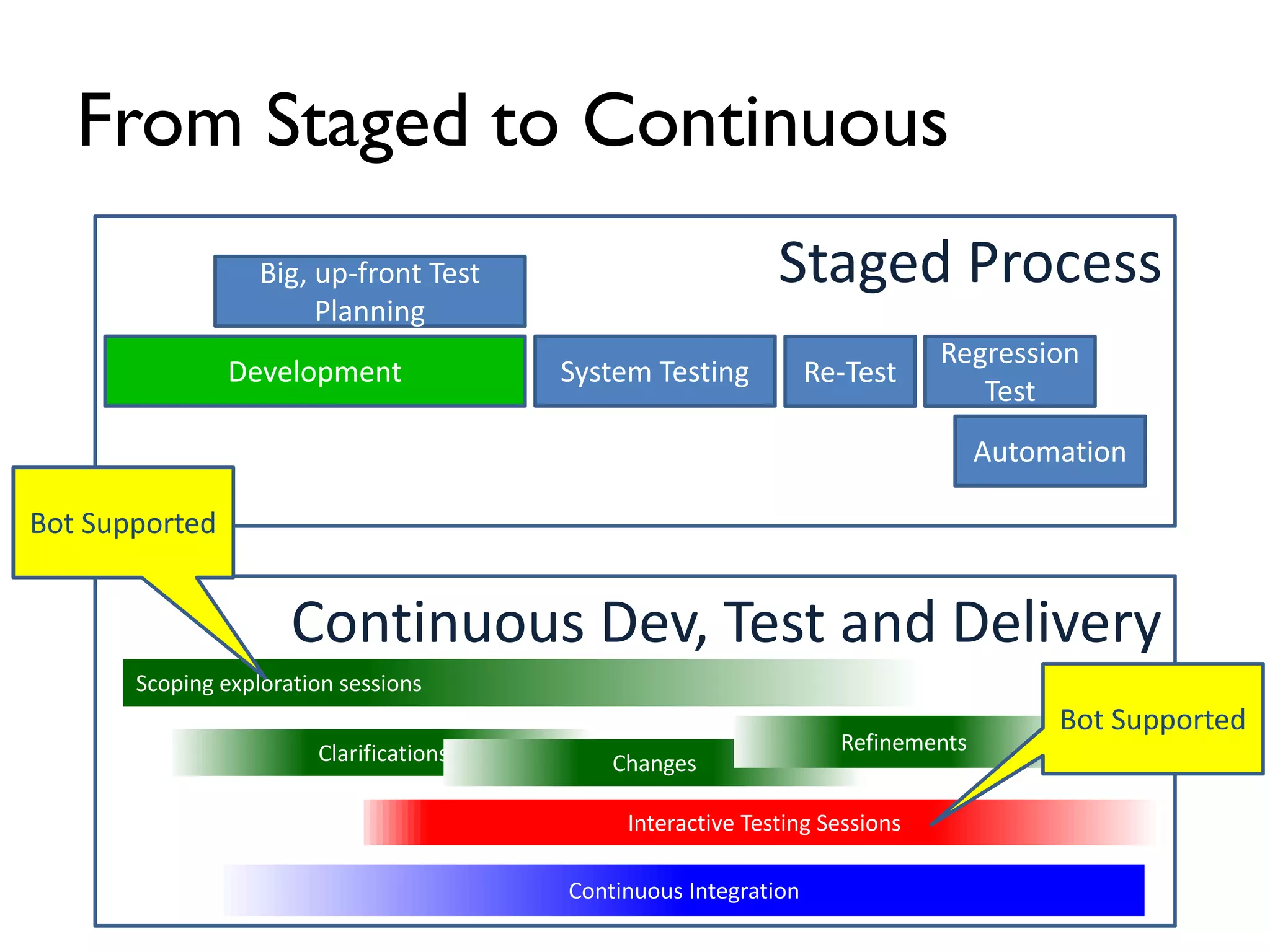 From Staged to Continuous

Staged Process

Big, up-front Test Planning

Development

System Testing

Re-Test

Regression Test

Automation

Bot Supported

Continuous Dev, Test and Delivery

Scoping exploration sessions

Clarifications

Changes

Refinements

Bot Supported

Interactive Testing Sessions

Continuous Integration